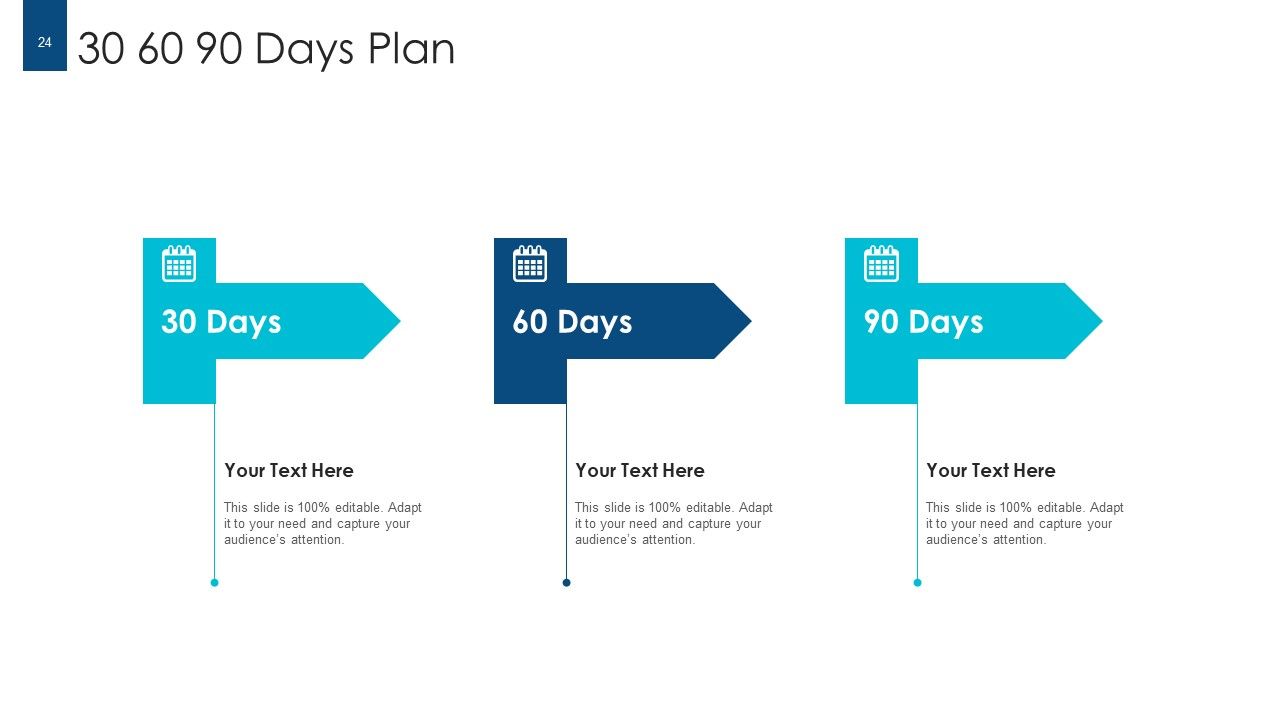 24

30 60 90 Days Plan

30 Days

Your Text Here

This slide is 100% editable. Adapt it to your need and capture your audience's attention.

60 Days

Your Text Here

This slide is 100% editable. Adapt it to your need and capture your audience's attention.

90 Days

Your Text Here

This slide is 100% editable. Adapt it to your need and capture your audience's attention.